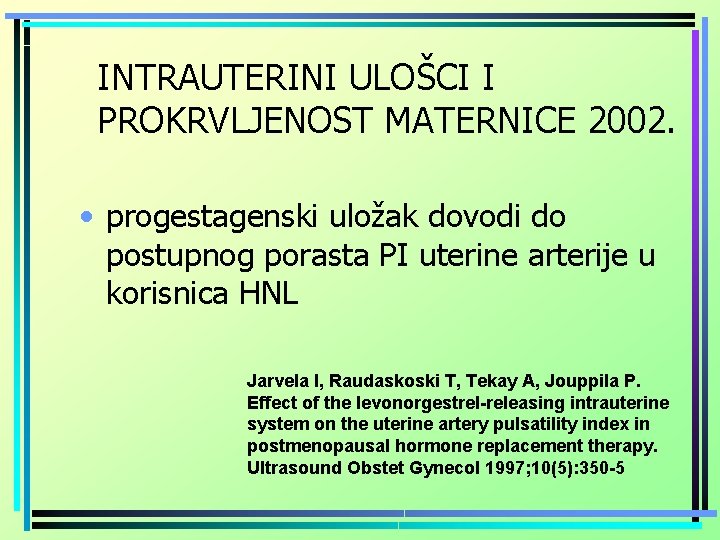 INTRAUTERINI ULOŠCI I PROKRVLJENOST MATERNICE 2002.

• progestagenski uložak dovodi do postupnog porasta PI uterine arterije u korisnica HNL

Jarvela I, Raudaskoski T, Tekay A, Jouppila P. Effect of the levonorgestrel-releasing intrauterine system on the uterine artery pulsatility index in postmenopausal hormone replacement therapy. Ultrasound Obstet Gynecol 1997;10(5):350-5